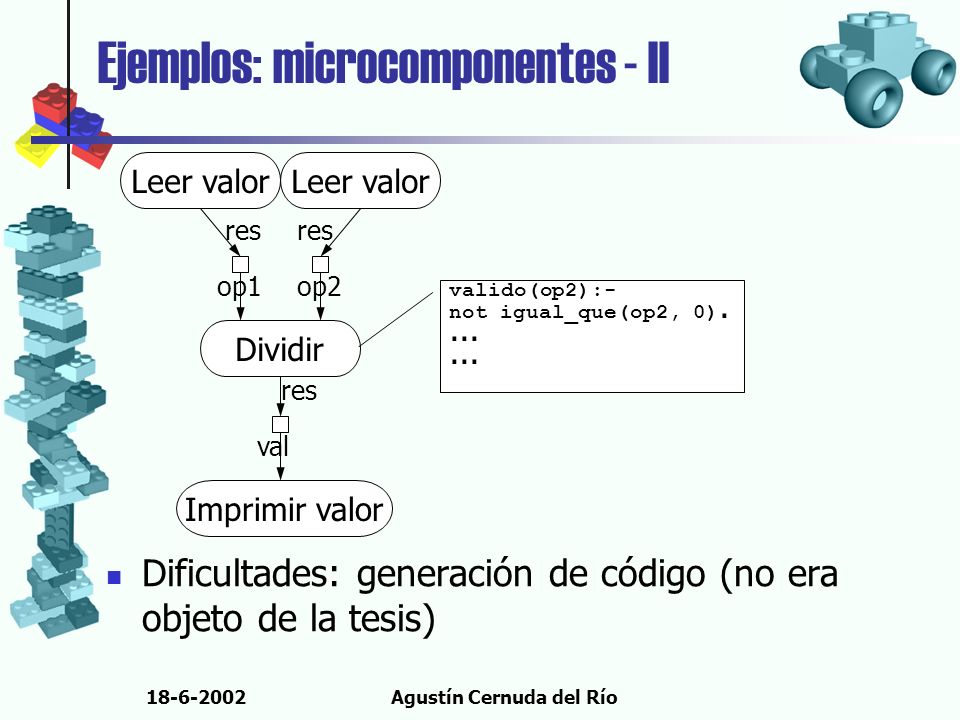 Ejemplos: microcomponentes - II

Leer valor

Leer valor

res

res

op1

op2

Dividir

valido(op2):-
not igual_que(op2, 0).
...
...

res

val

Imprimir valor

Dificultades: generación de código (no era objeto de la tesis)

18-6-2002

Agustín Cernuda del Río